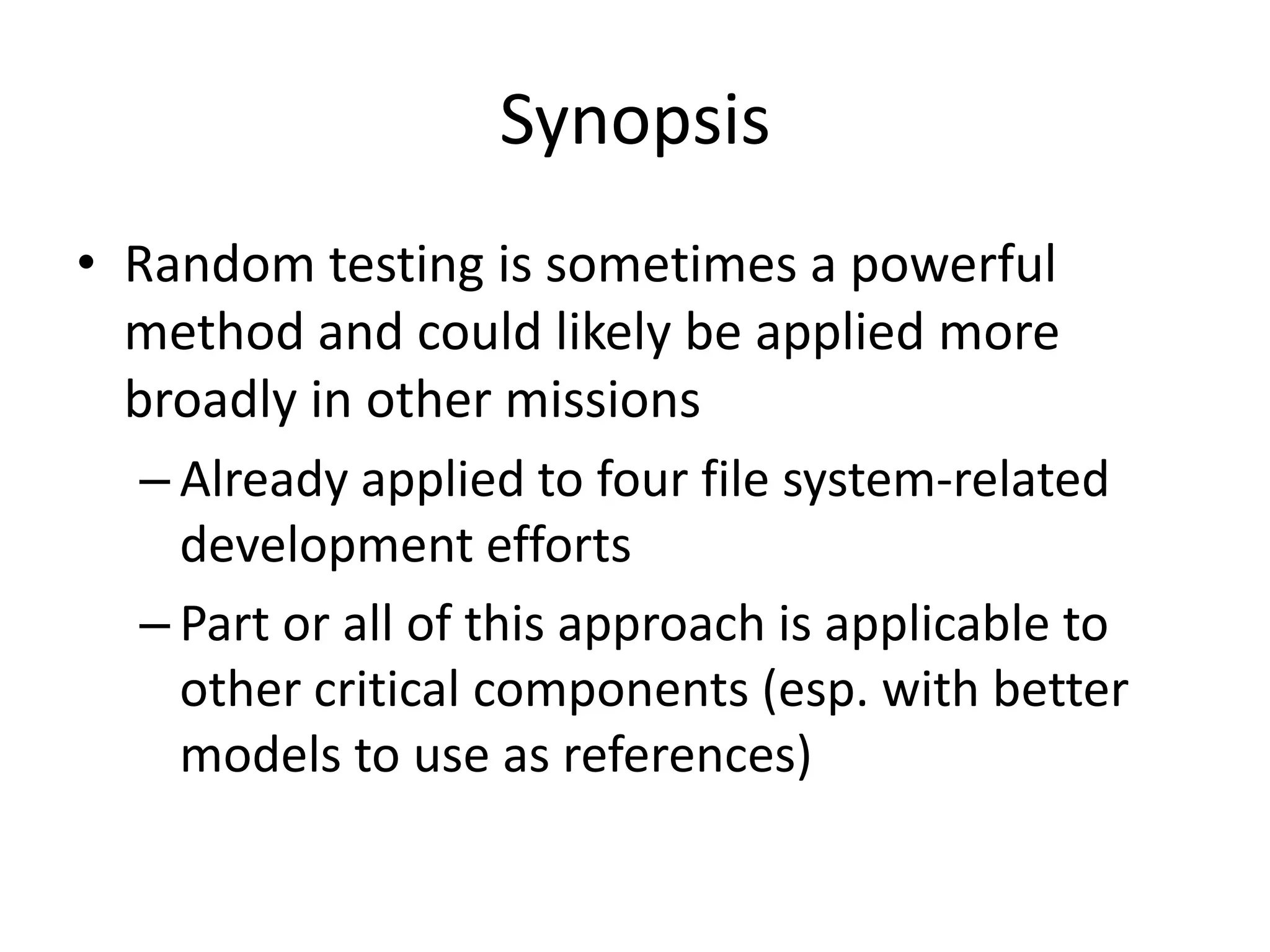 Synopsis

• Random testing is sometimes a powerful method and could likely be applied more broadly in other missions

– Already applied to four file system-related development efforts

– Part or all of this approach is applicable to other critical components (esp. with better models to use as references)